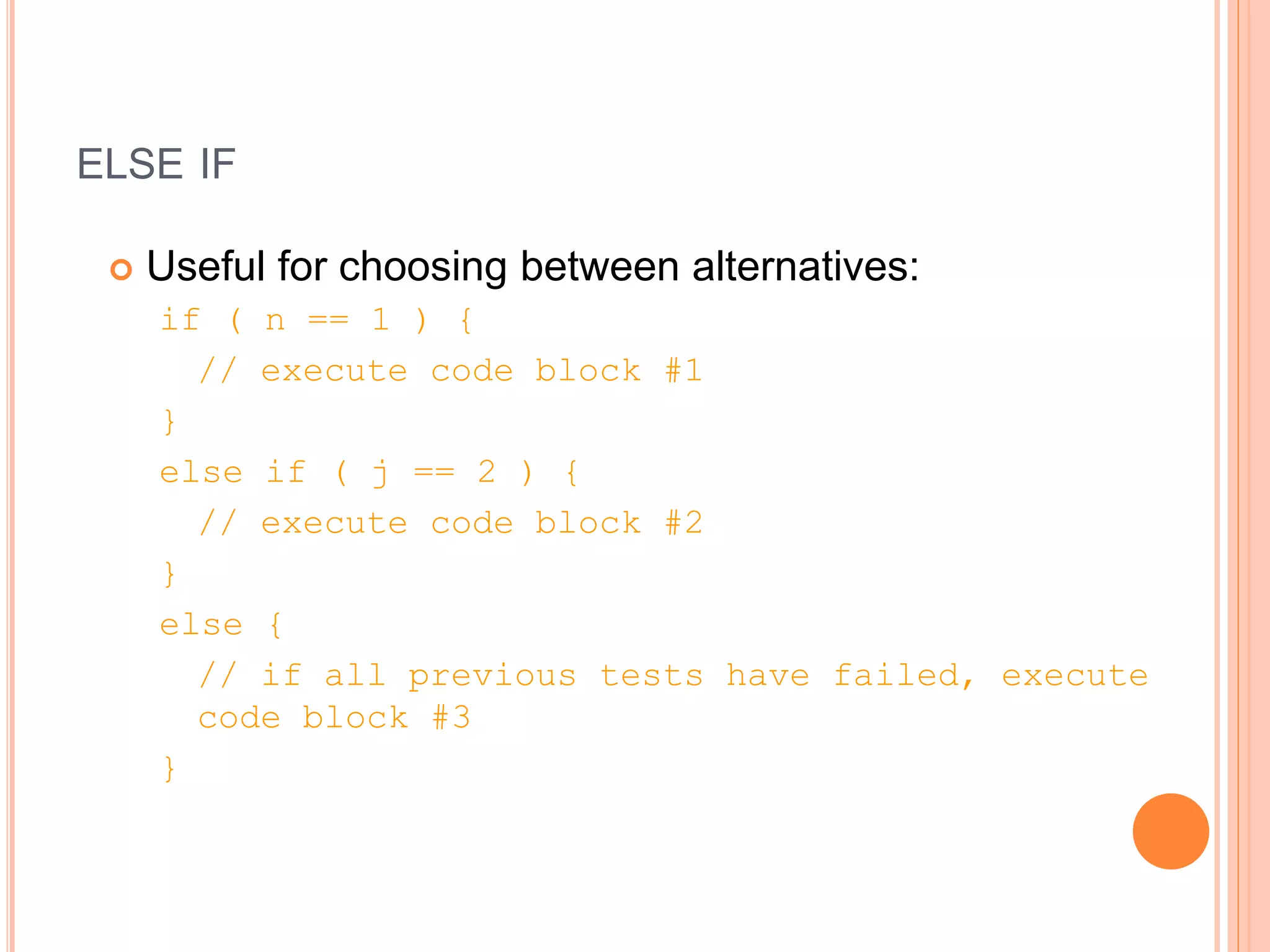 ELSE IF

Useful for choosing between alternatives:

if ( n == 1 ) {
// execute code block #1
}
else if ( j == 2 ) {
// execute code block #2
}
else {
// if all previous tests have failed, execute code block #3
}